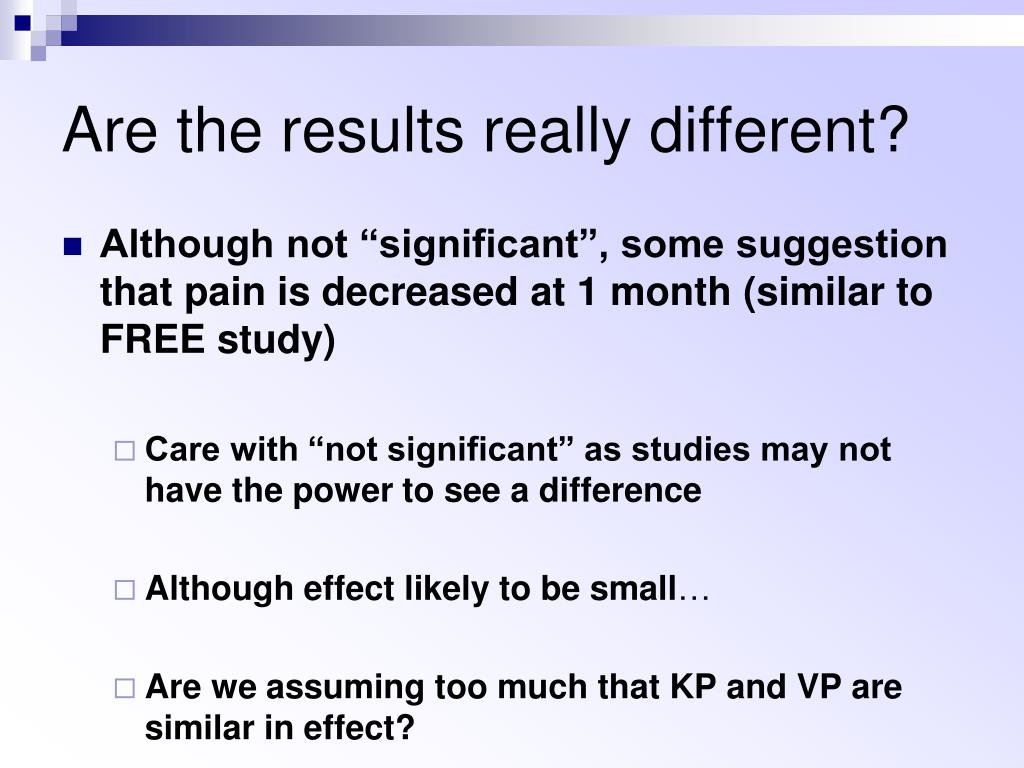 Are the results really different?

Although not “significant”, some suggestion that pain is decreased at 1 month (similar to FREE study)

Care with “not significant” as studies may not have the power to see a difference

Although effect likely to be small…

Are we assuming too much that KP and VP are similar in effect?